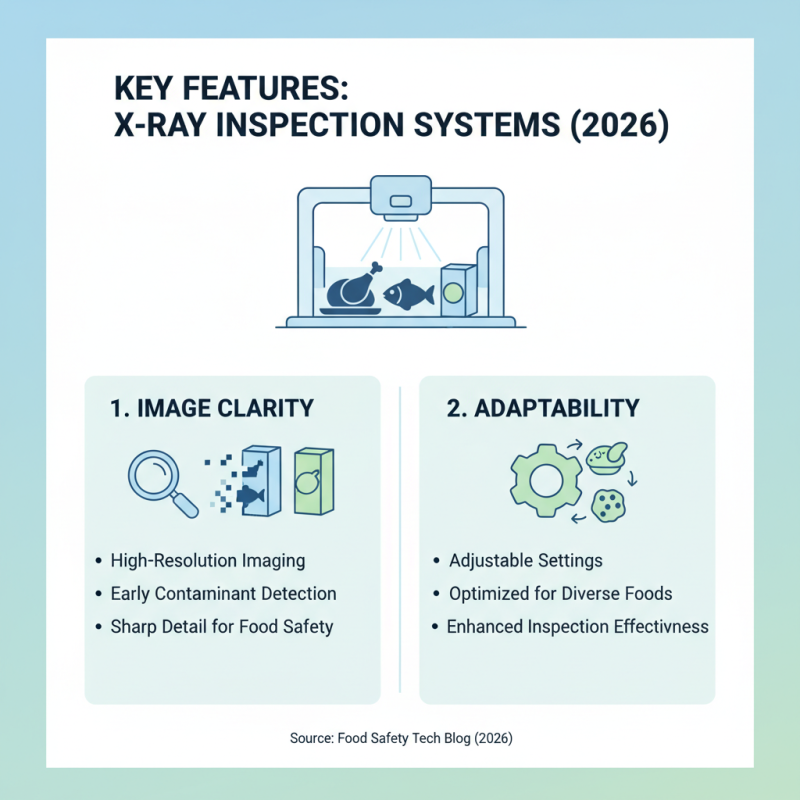 KEY FEATURES:
X-RAY INSPECTION SYSTEMS (2026)

1. IMAGE CLARITY

• High-Resolution Imaging
• Early Contaminant Detection
• Sharp Detail for Food Safety

2. ADAPTABILITY

• Adjustable Settings
• Optimized for Diverse Foods
• Enhanced Inspection Effectivness

Source: Food Safety Tech Blog (2026)